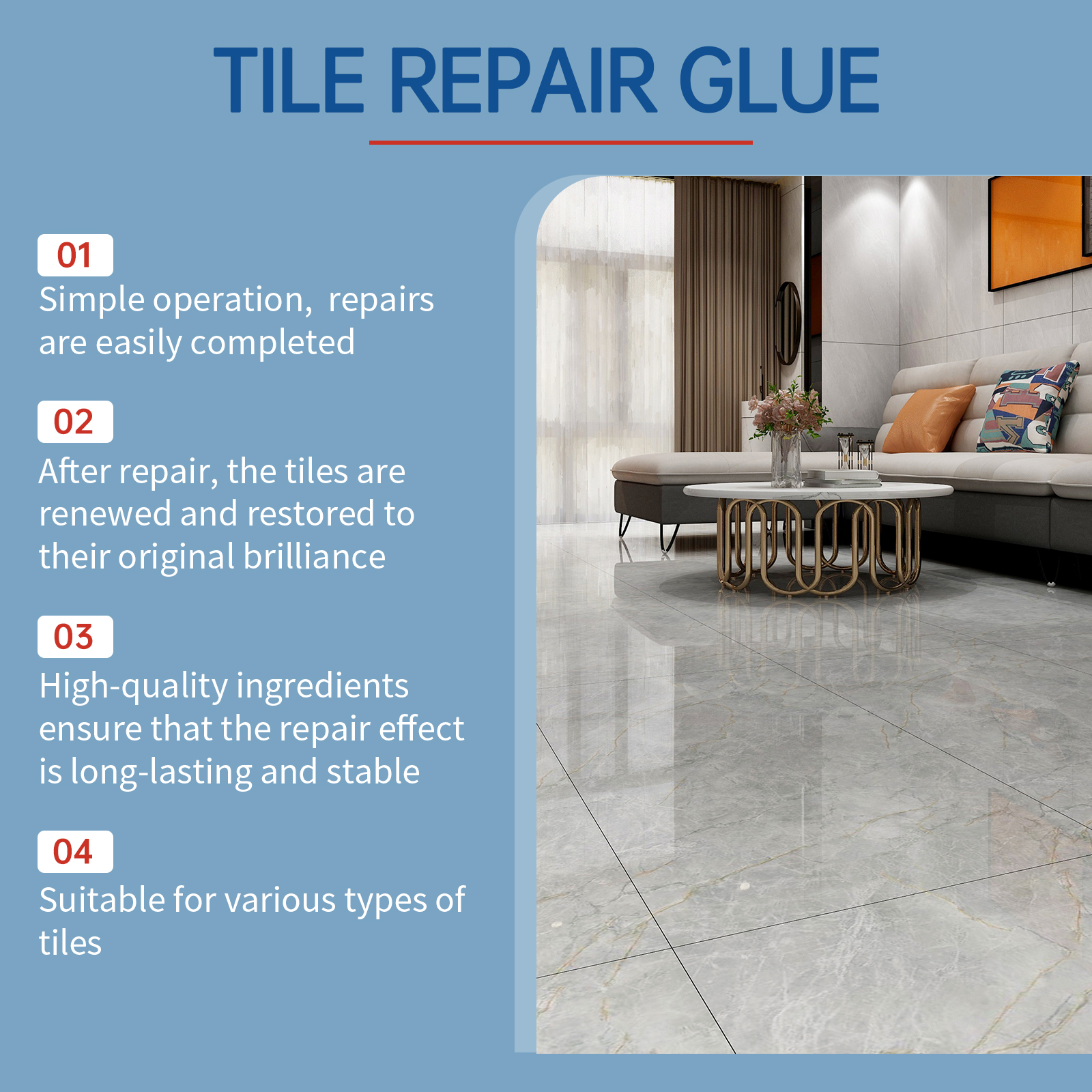 TILE REPAIR GLUE

01
Simple operation, repairs are easily completed

02
After repair, the tiles are renewed and restored to their original brilliance

03
High-quality ingredients ensure that the repair effect is long-lasting and stable

04
Suitable for various types of tiles